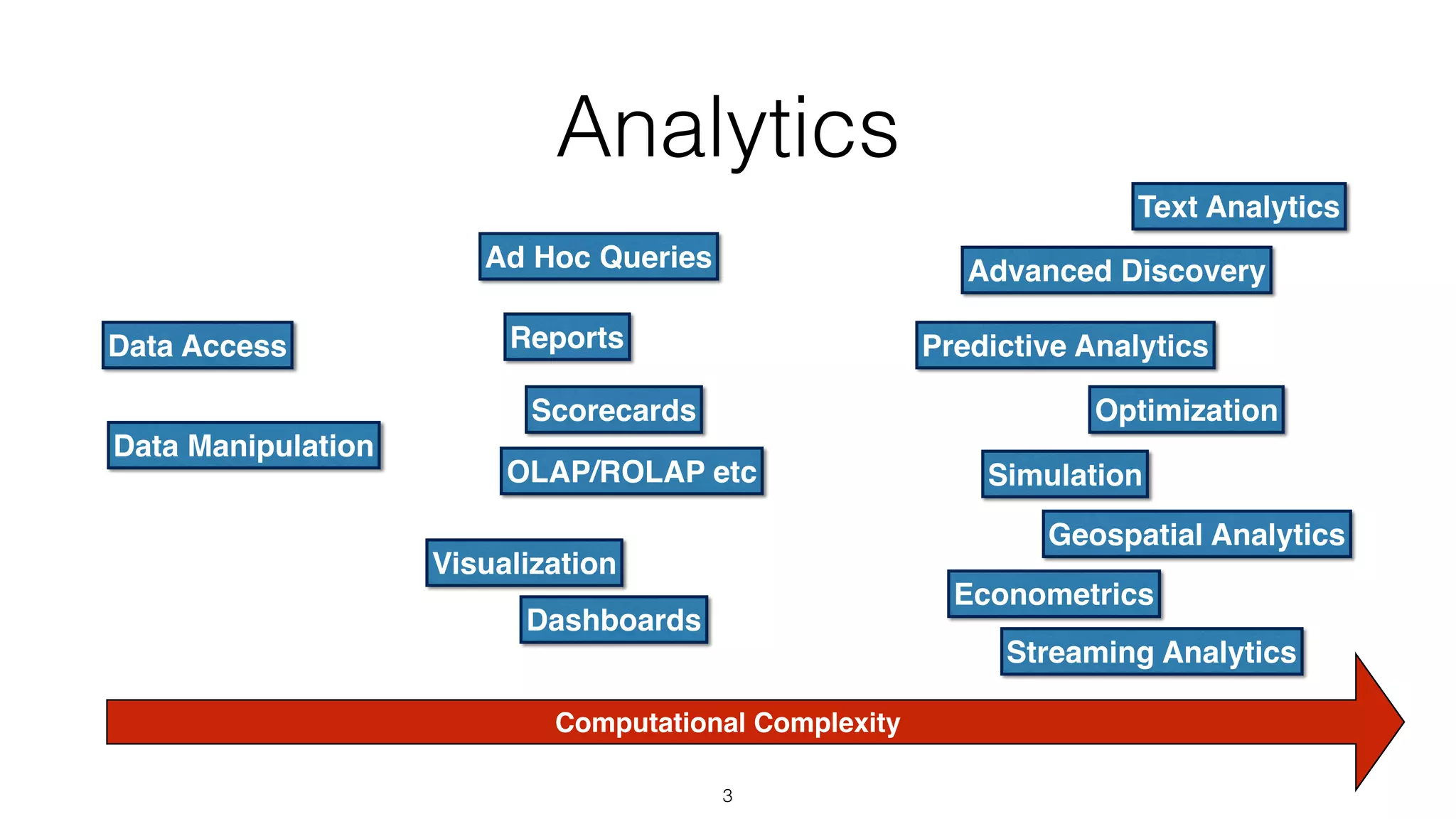 Analytics

Data Access

Data Manipulation

Ad Hoc Queries

Reports

Scorecards

OLAP/ROLAP etc

Visualization

Dashboards

Text Analytics

Advanced Discovery

Predictive Analytics

Optimization

Simulation

Geospatial Analytics

Econometrics

Streaming Analytics

Computational Complexity

3